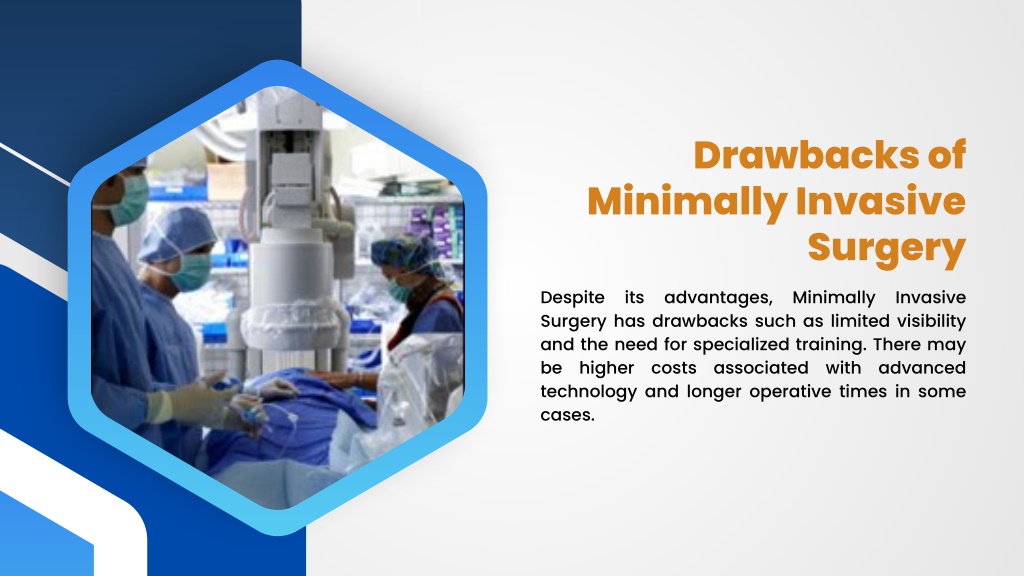 Drawbacks of Minimally Invasive Surgery

Despite its advantages, Minimally Invasive Surgery has drawbacks such as limited visibility and the need for specialized training. There may be higher costs associated with advanced technology and longer operative times in some cases.